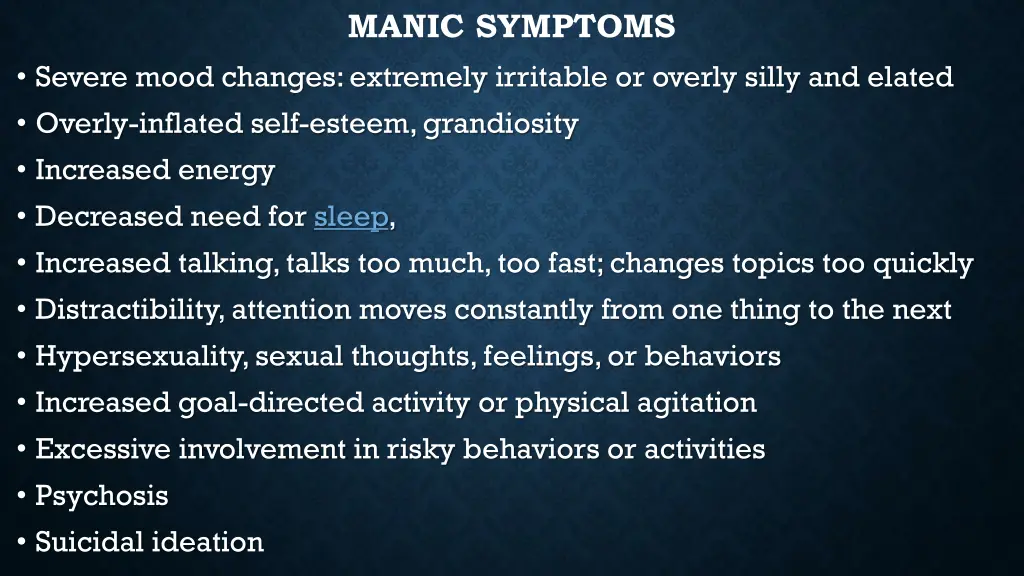 MANIC SYMPTOMS

• Severe mood changes: extremely irritable or overly silly and elated
• Overly-inflated self-esteem, grandiosity
• Increased energy
• Decreased need for sleep,
• Increased talking, talks too much, too fast; changes topics too quickly
• Distractibility, attention moves constantly from one thing to the next
• Hypersexuality, sexual thoughts, feelings, or behaviors
• Increased goal-directed activity or physical agitation
• Excessive involvement in risky behaviors or activities
• Psychosis
• Suicidal ideation